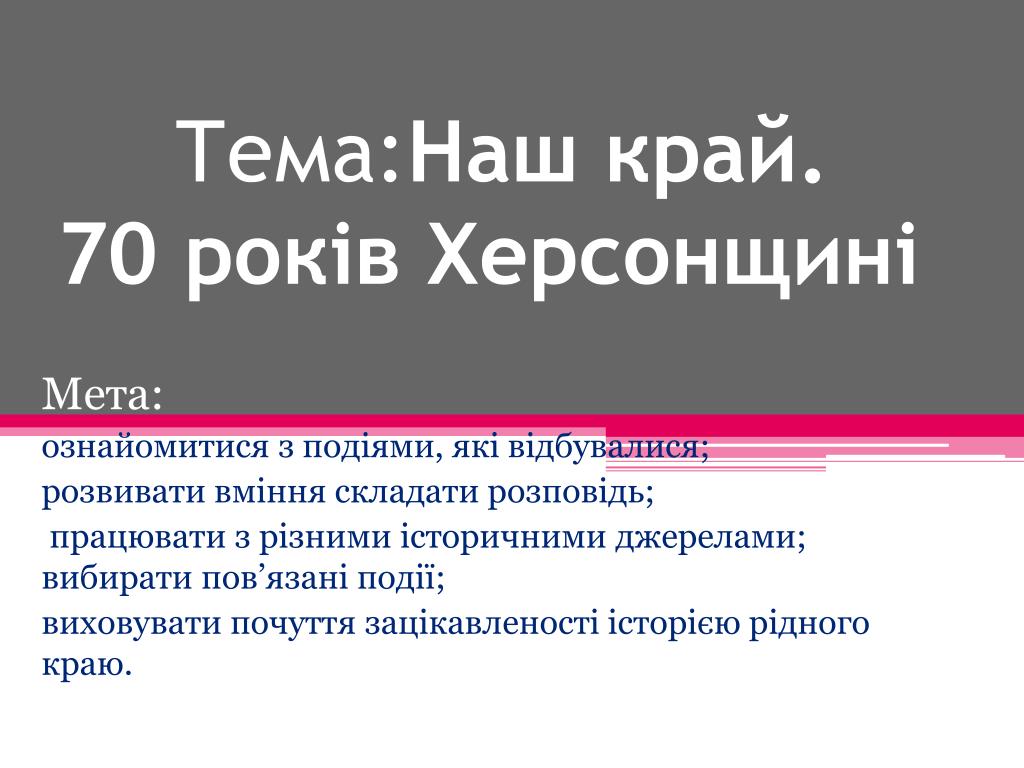 Тема:Наш край.
70 років Херсонщині

Мета:

ознайомитися з подіями, які відбувалися;

розвивати вміння складати розповідь;

працювати з різними історичними джерелами;
вибирати пов’язані події;

виховувати почуття зацікавленості історією рідного краю.